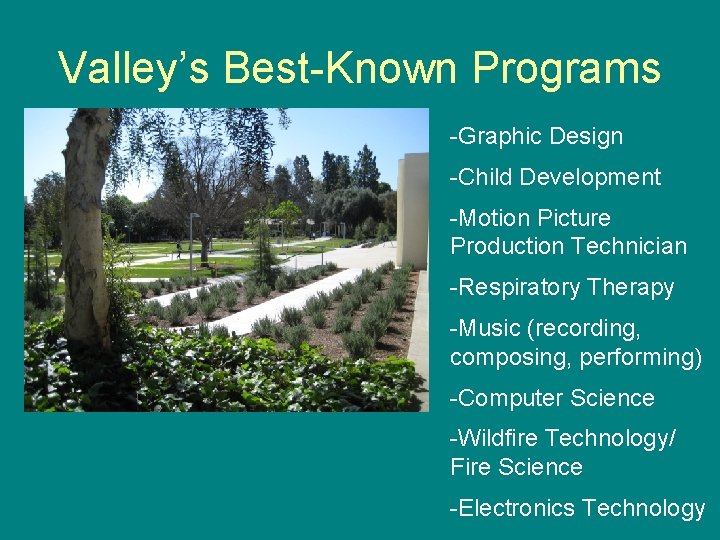 Valley's Best-Known Programs

-Graphic Design

-Child Development

-Motion Picture Production Technician

-Respiratory Therapy

-Music (recording, composing, performing)

-Computer Science

-Wildfire Technology/ Fire Science

-Electronics Technology